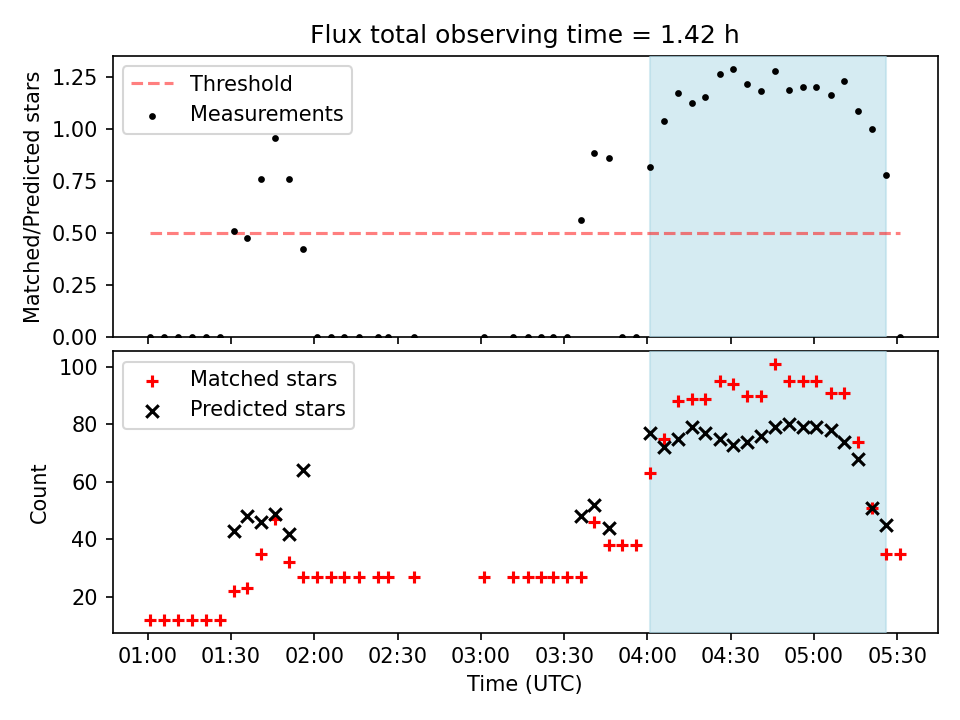 Flux total observing time = 1.42 h

Threshold
Measurements

Matched/Predicted stars

1.25
1.00
0.75
0.50
0.25
0.00

Matched stars
Predicted stars

Count

100
80
60
40
20

01:00 01:30 02:00 02:30 03:00 03:30 04:00 04:30 05:00 05:30

Time (UTC)